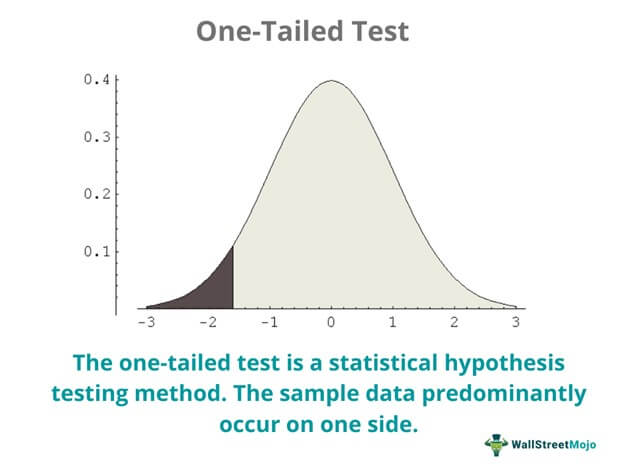 One-Tailed Test

0.4
0.3
0.2
0.1

-3 -2 -1 0 1 2 3

The one-tailed test is a statistical hypothesis testing method. The sample data predominantly occur on one side.

WallStreetMojo